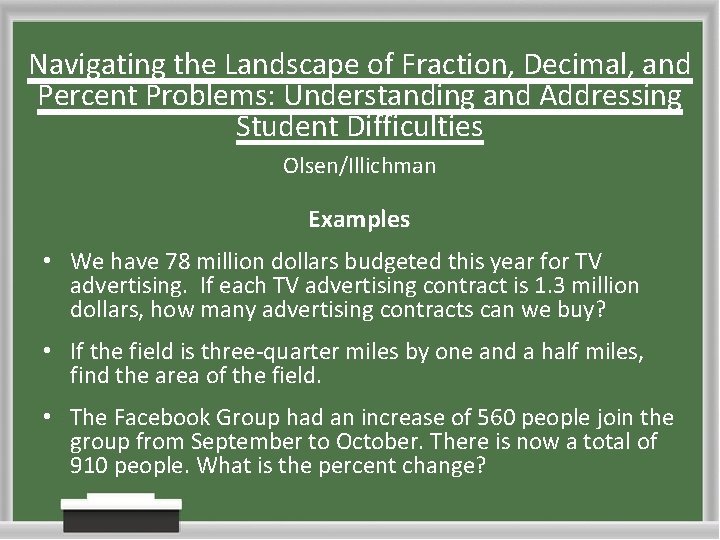 Navigating the Landscape of Fraction, Decimal, and Percent Problems: Understanding and Addressing Student Difficulties

Olsen/Illichman

Examples

• We have 78 million dollars budgeted this year for TV advertising. If each TV advertising contract is 1.3 million dollars, how many advertising contracts can we buy?

• If the field is three-quarter miles by one and a half miles, find the area of the field.

• The Facebook Group had an increase of 560 people join the group from September to October. There is now a total of 910 people. What is the percent change?